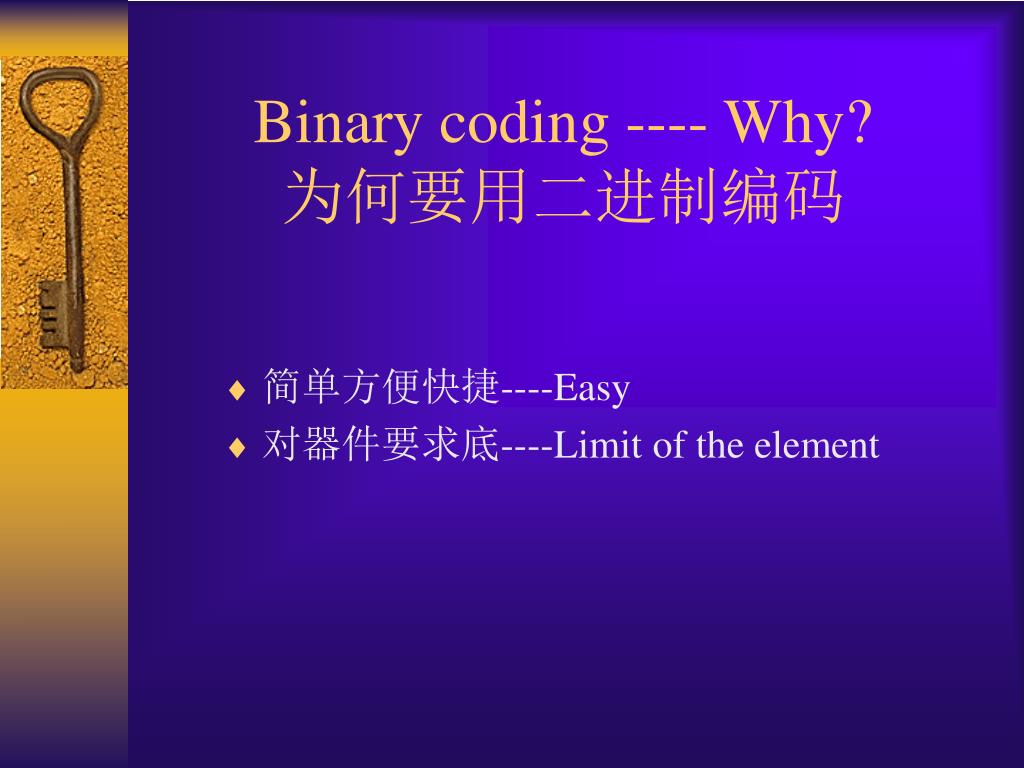 Binary coding ---- Why?
为何要用二进制编码

♦ 简单方便快捷----Easy
♦ 对器件要求底----Limit of the element